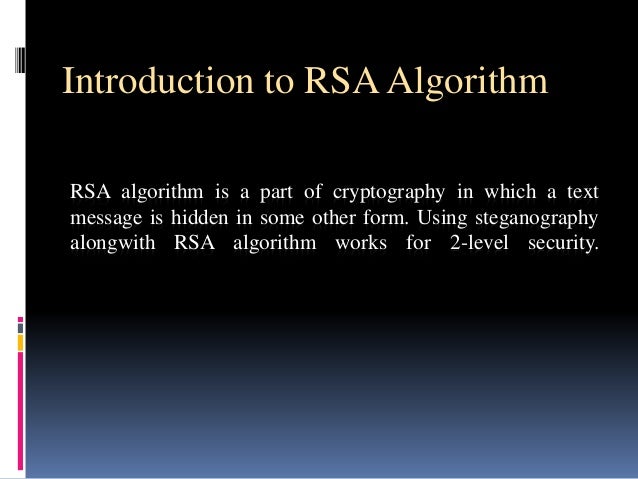 Introduction to RSA Algorithm

RSA algorithm is a part of cryptography in which a text message is hidden in some other form. Using steganography alongwith RSA algorithm works for 2-level security.